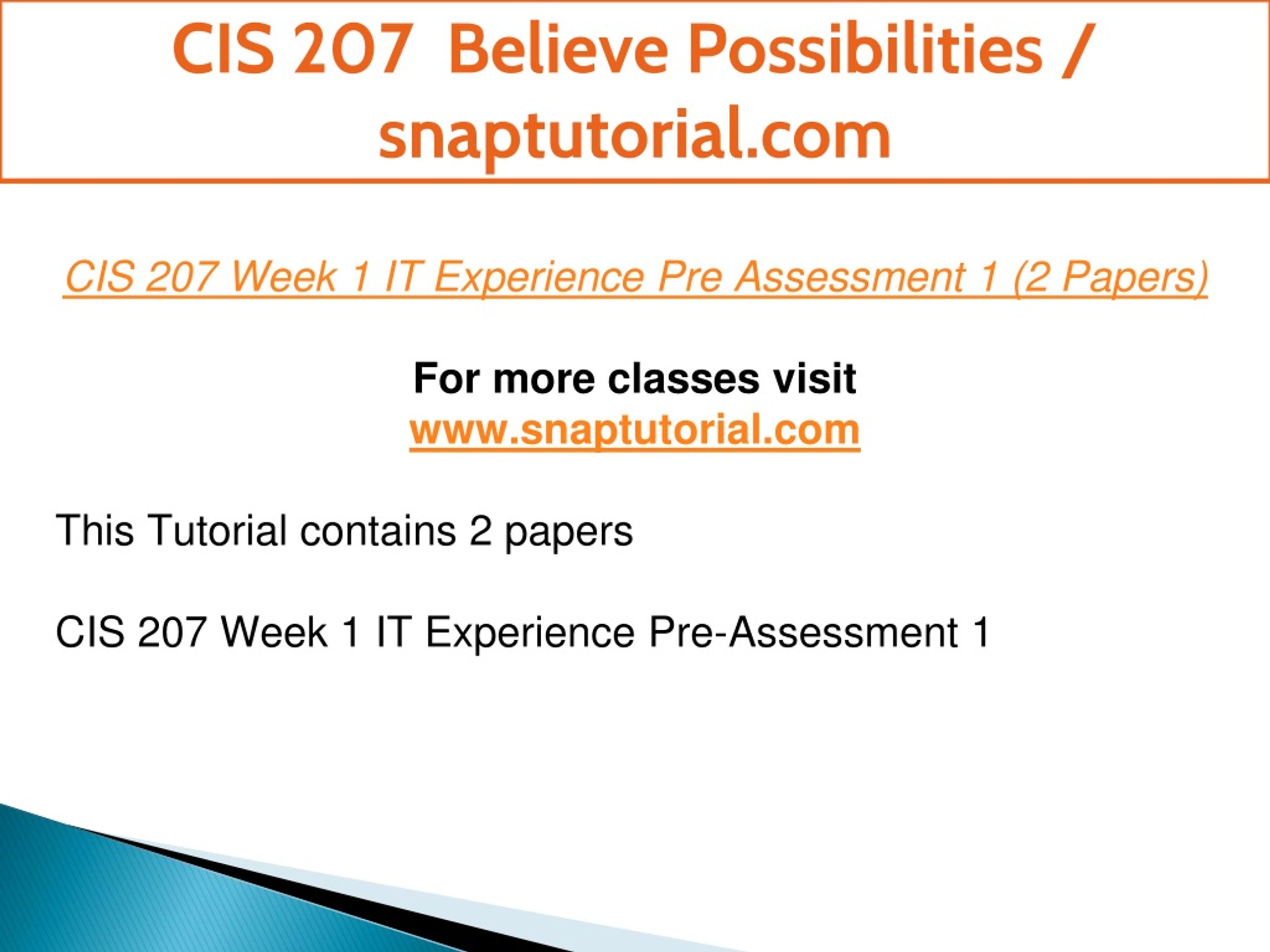 CIS 207 Believe Possibilities / snaptutorial.com

CIS 207 Week 1 IT Experience Pre Assessment 1 (2 Papers)

For more classes visit
www.snaptutorial.com

This Tutorial contains 2 papers

CIS 207 Week 1 IT Experience Pre-Assessment 1